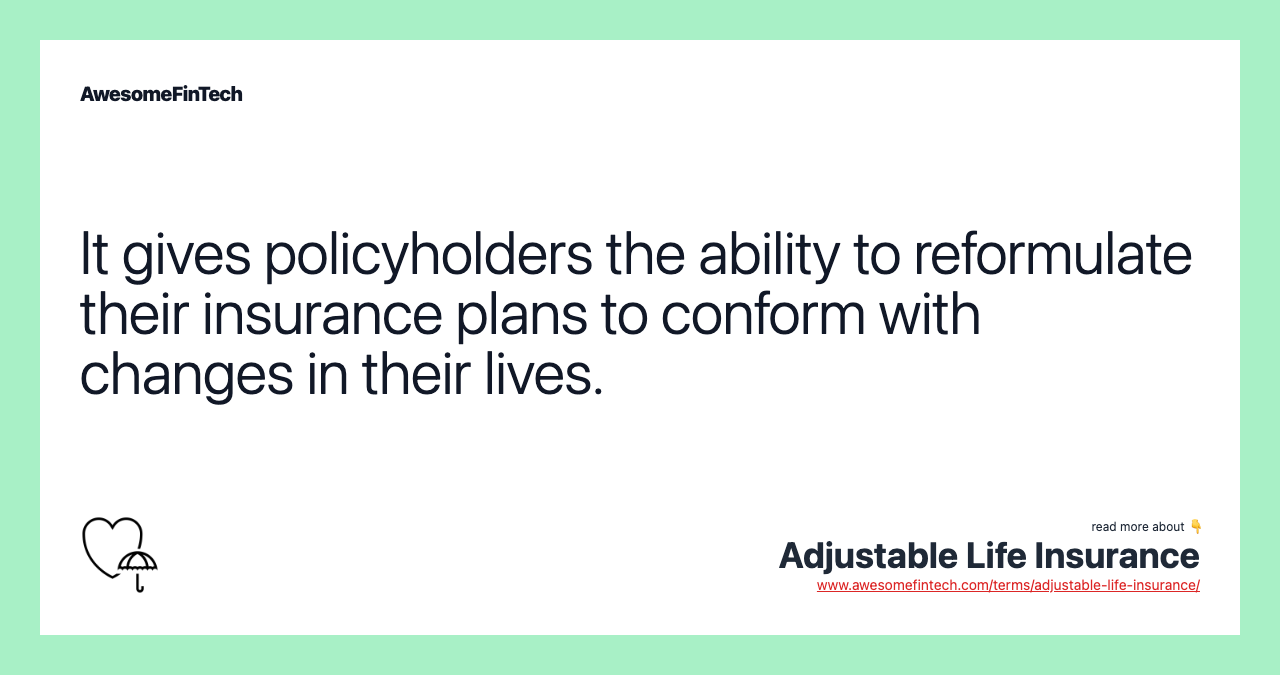 AwesomeFinTech

It gives policyholders the ability to reformulate their insurance plans to conform with changes in their lives.

read more about 👇
Adjustable Life Insurance
www.awesomefintech.com/terms/adjustable-life-insurance/